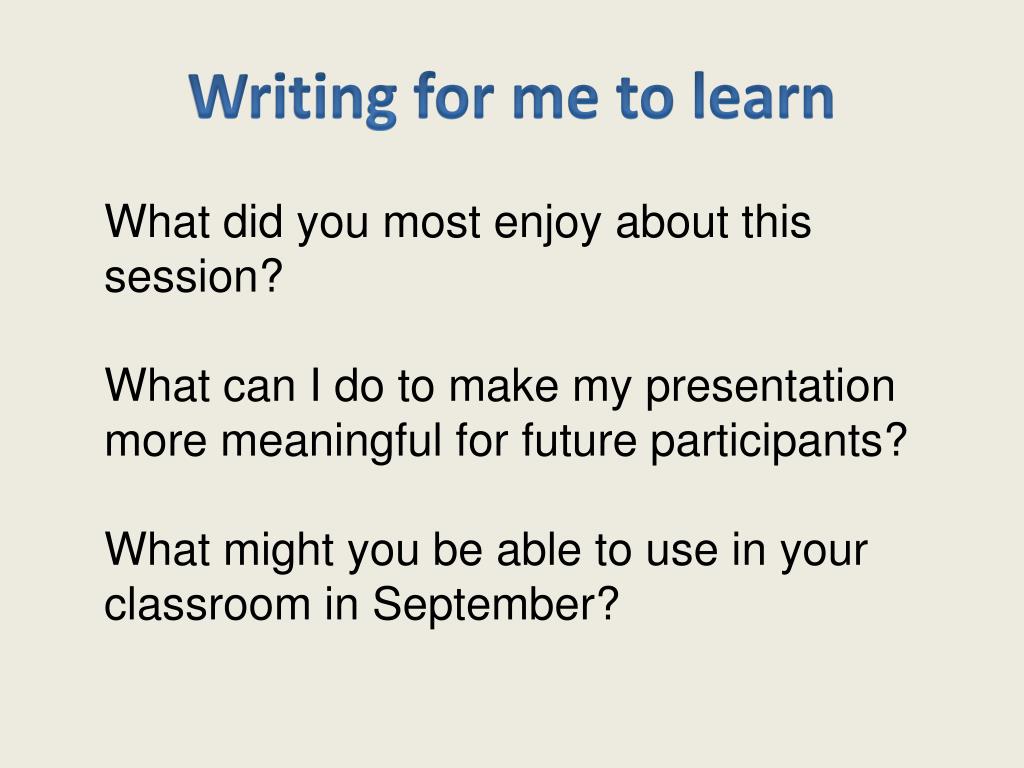 Writing for me to learn

What did you most enjoy about this session?

What can I do to make my presentation more meaningful for future participants?

What might you be able to use in your classroom in September?